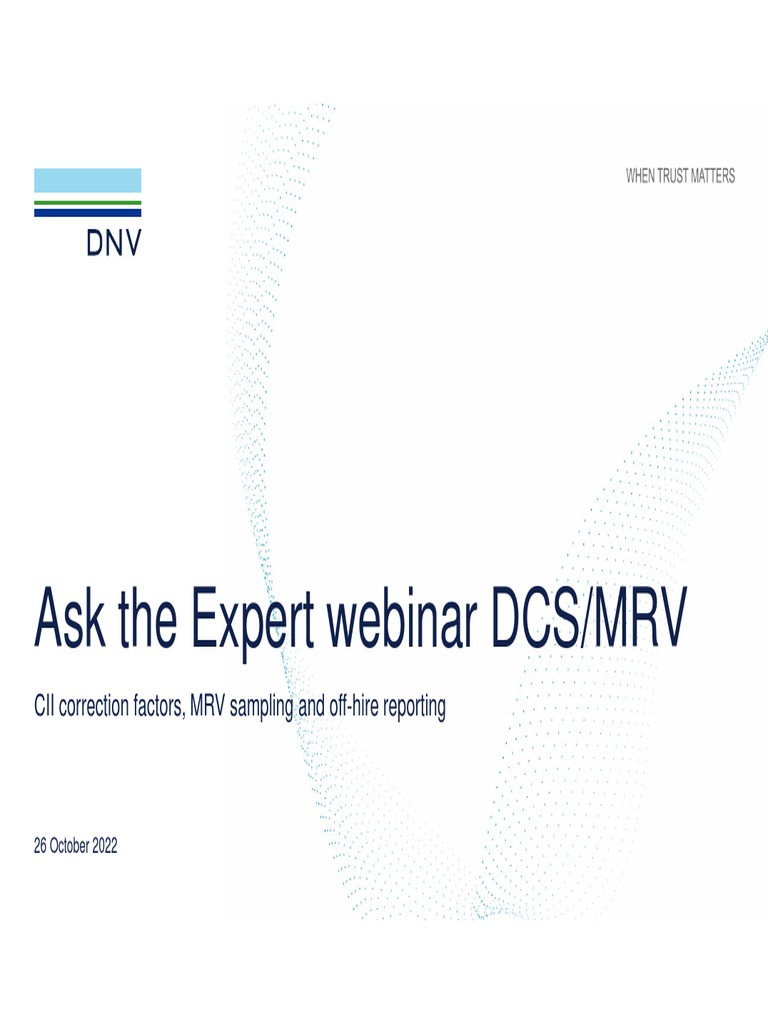 DNV

WHEN TRUST MATTERS

Ask the Expert webinar DCS/MRV

CII correction factors, MRV sampling and off-hire reporting

26 October 2022